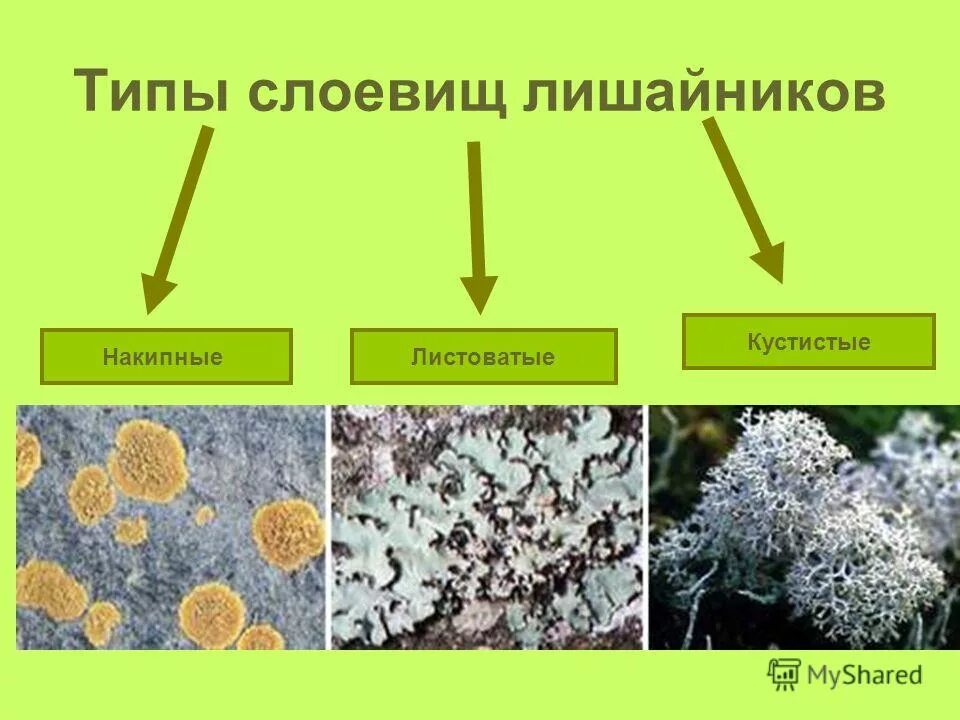 Типы слоевищ лишайников

Накипные

Листоватые

Кустистые

MyShared